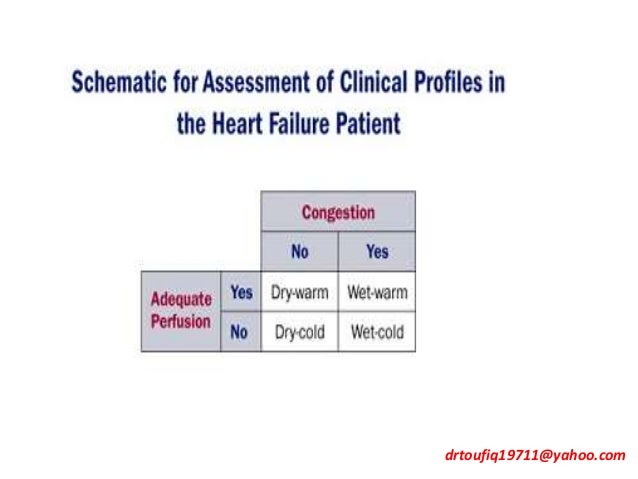 Schematic for Assessment of Clinical Profiles in the Heart Failure Patient

| | | Congestion | |
|---|---|---|---|
| | | No | Yes |
| Adequate Perfusion | Yes | Dry-warm | Wet-warm |
| | No | Dry-cold | Wet-cold |

drtoufiq19711@yahoo.com